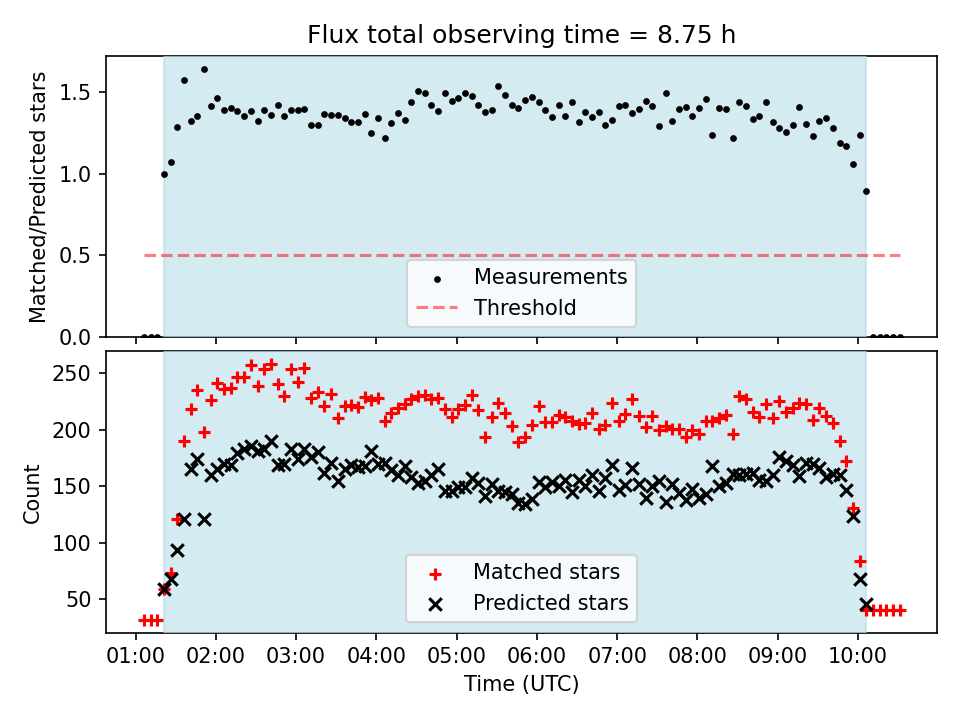 Flux total observing time = 8.75 h

Matched/Predicted stars

1.5
1.0
0.5
0.0

Measurements
Threshold

Count

250
200
150
100
50

Matched stars
Predicted stars

01:00 02:00 03:00 04:00 05:00 06:00 07:00 08:00 09:00 10:00

Time (UTC)